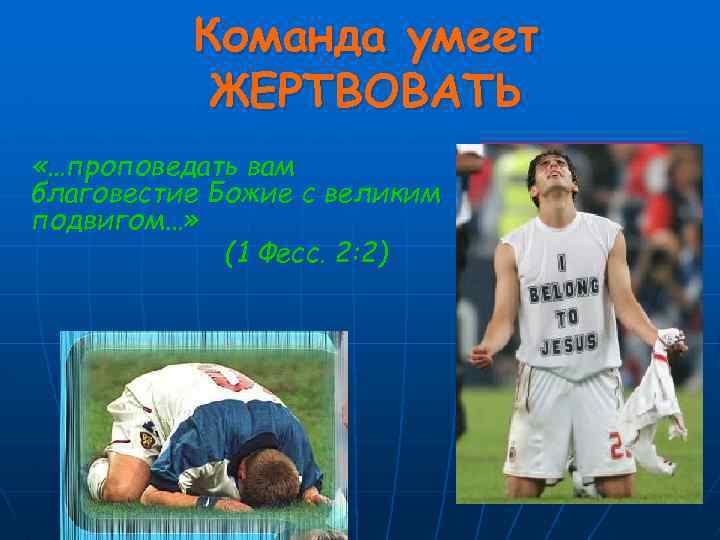 Команда умеет ЖЕРТВОВАТЬ

«...проповедать вам благовестие Божие с великим подвигом...»

(1 Фесс. 2:2)

I BELONG TO JESUS